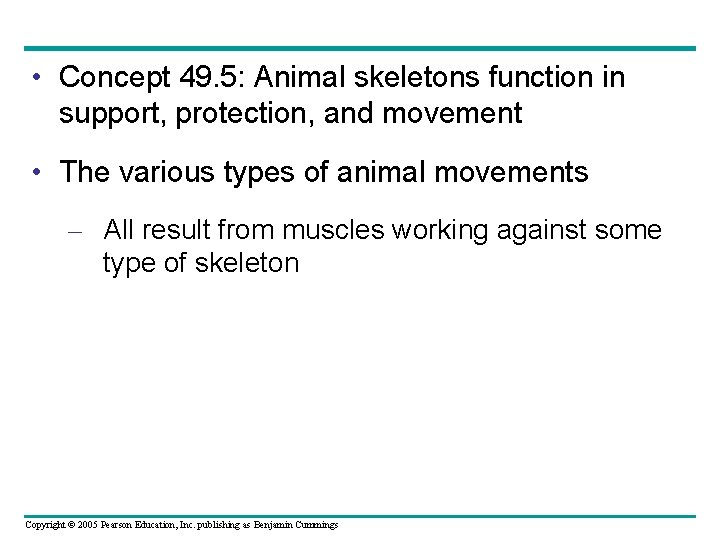 • Concept 49.5: Animal skeletons function in support, protection, and movement

• The various types of animal movements

– All result from muscles working against some type of skeleton

Copyright © 2005 Pearson Education, Inc. publishing as Benjamin Cummings